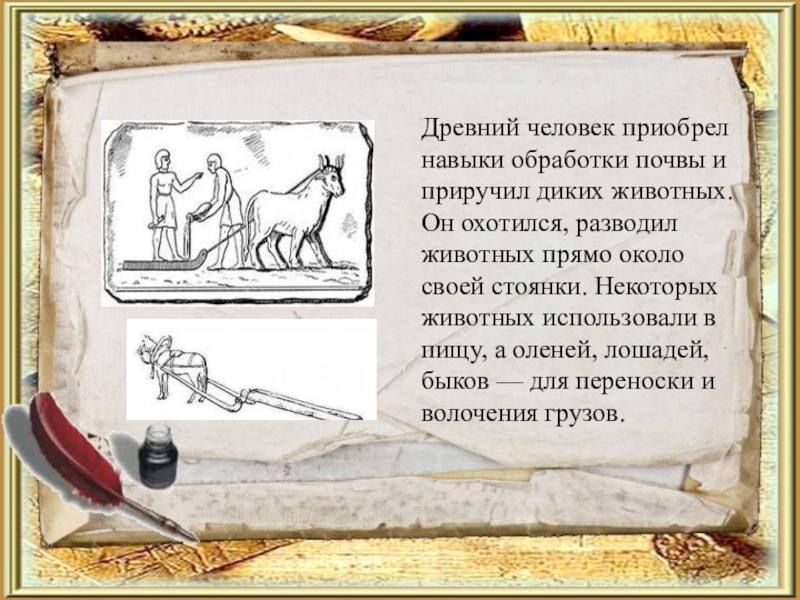 Древний человек приобрел навыки обработки почвы и приручил диких животных. Он охотился, разводил животных прямо около своей стоянки. Некоторых животных использовали в пищу, а оленей, лошадей, быков — для переноски и волочения грузов.